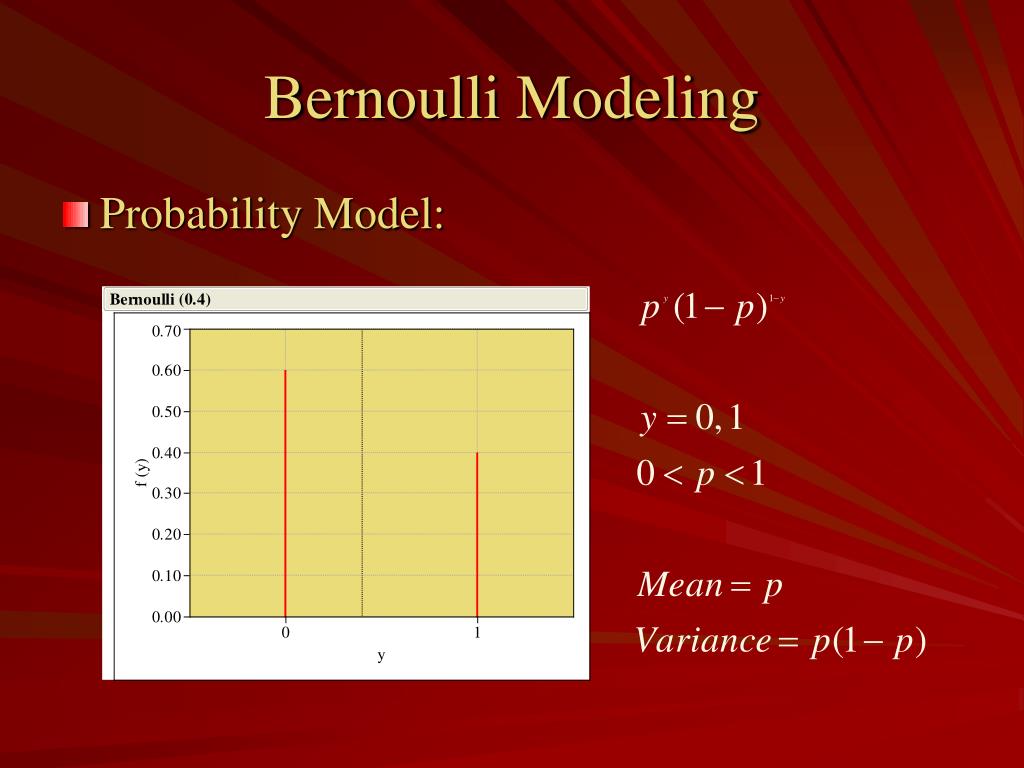 Bernoulli Modeling

Probability Model:

Bernoulli (0.4)

0.70
0.60
0.50
0.40
0.30
0.20
0.10
0.00

f (y)

0
1
y

$p^{y}(1-p)^{1-y}$

$y = 0, 1$
$0 < p < 1$

$Mean = p$
$Variance = p(1-p)$